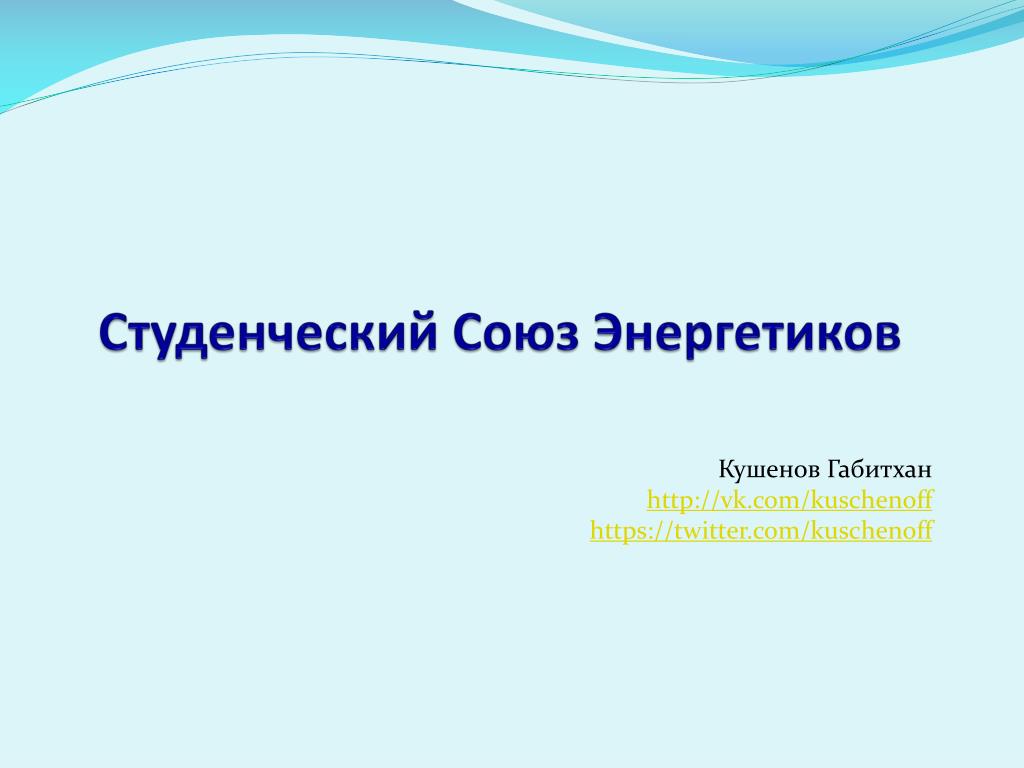 Студенческий Союз Энергетиков

Кушенов Габитхан
http://vk.com/kuschenoff
https://twitter.com/kuschenoff